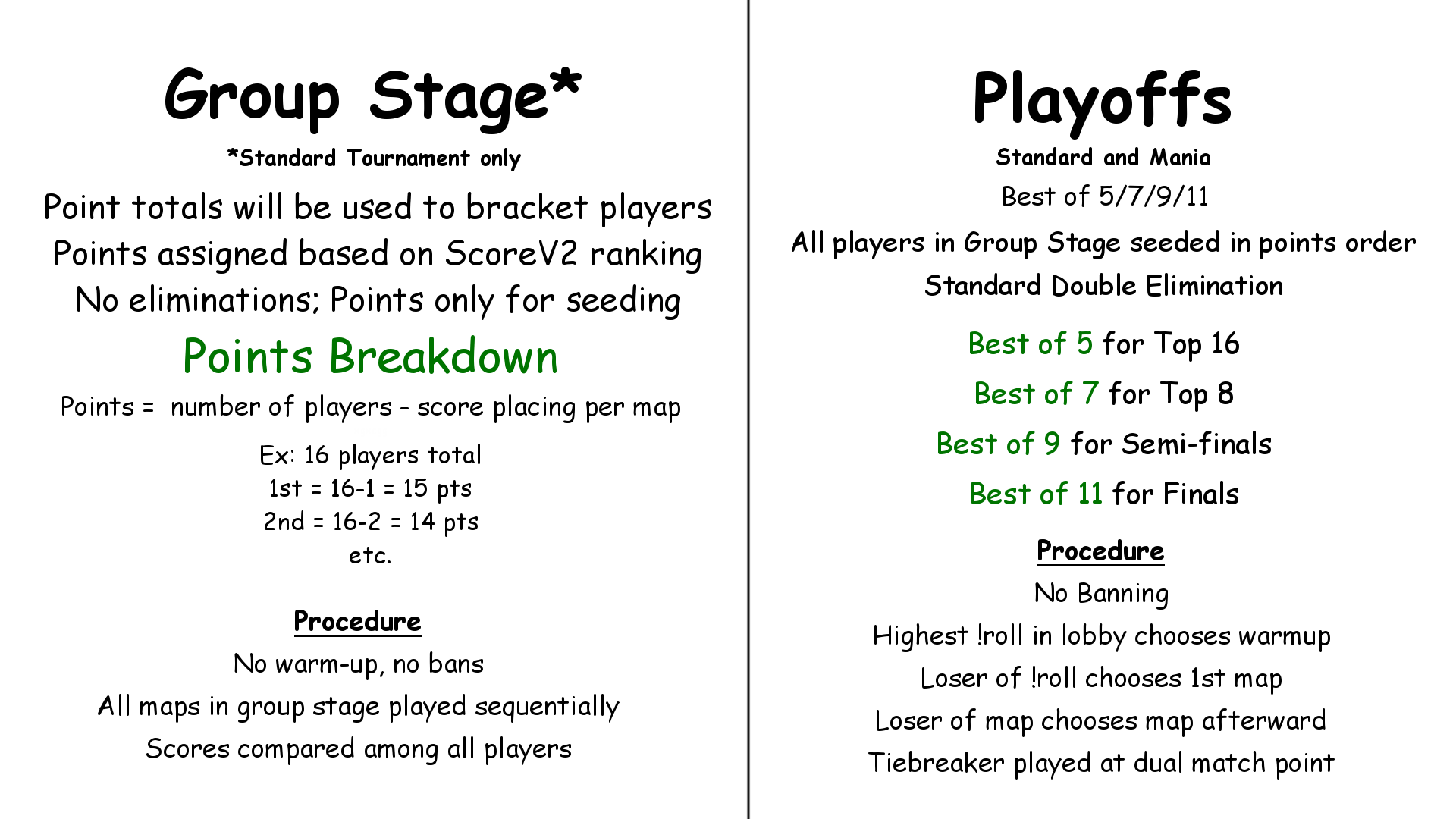 Group Stage*

*Standard Tournament only

Point totals will be used to bracket players
Points assigned based on ScoreV2 ranking
No eliminations; Points only for seeding

Points Breakdown

Points = number of players - score placing per map

Ex: 16 players total
1st = 16-1 = 15 pts
2nd = 16-2 = 14 pts
etc.

Procedure

No warm-up, no bans
All maps in group stage played sequentially
Scores compared among all players

Playoffs

Standard and Mania

Best of 5/7/9/11

All players in Group Stage seeded in points order
Standard Double Elimination

Best of 5 for Top 16
Best of 7 for Top 8
Best of 9 for Semi-finals
Best of 11 for Finals

Procedure

No Banning
Highest !roll in lobby chooses warmup
Loser of !roll chooses 1st map
Loser of map chooses map afterward
Tiebreaker played at dual match point